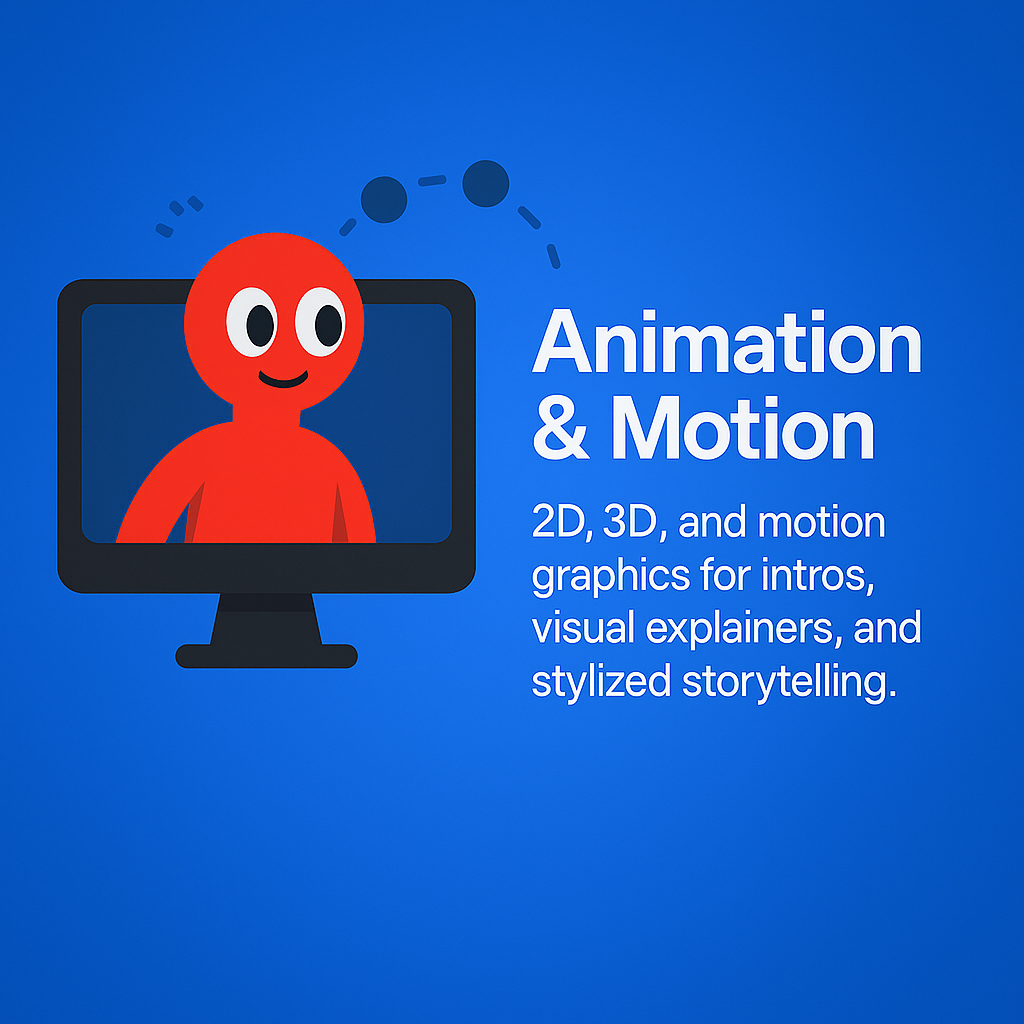 Animation & Motion

2D, 3D, and motion graphics for intros, visual explainers, and stylized storytelling.